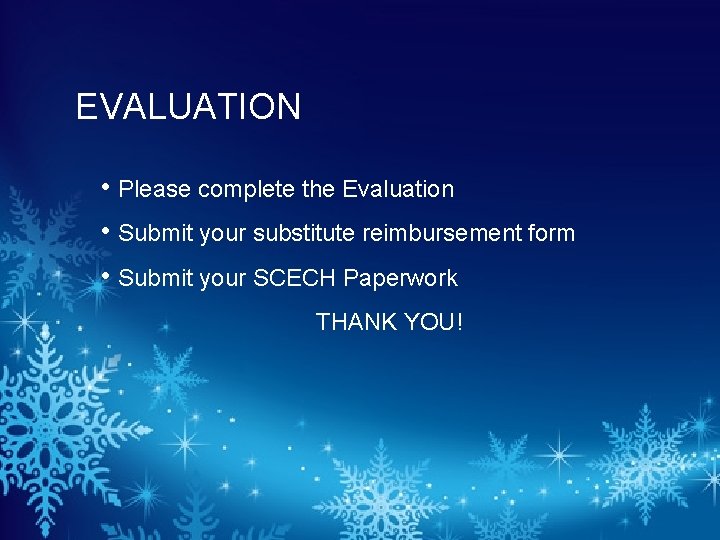 EVALUATION

• Please complete the Evaluation
• Submit your substitute reimbursement form
• Submit your SCECH Paperwork

THANK YOU!